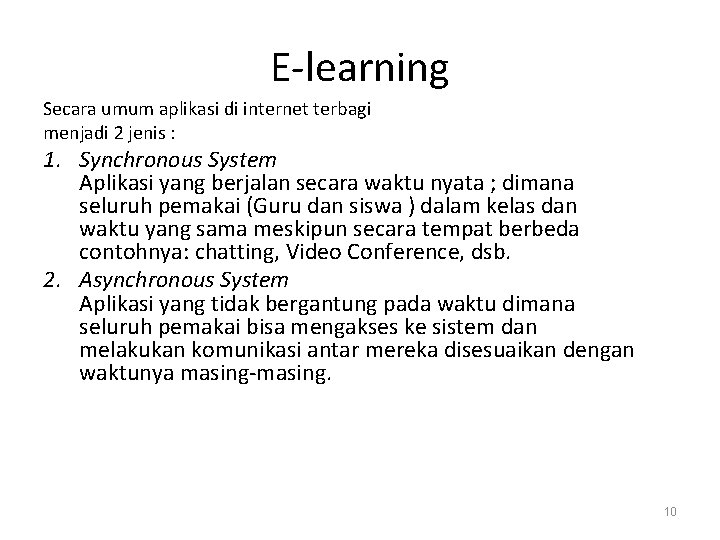 E-learning

Secara umum aplikasi di internet terbagi menjadi 2 jenis :

1. Synchronous System
Aplikasi yang berjalan secara waktu nyata ; dimana seluruh pemakai (Guru dan siswa ) dalam kelas dan waktu yang sama meskipun secara tempat berbeda contohnya: chatting, Video Conference, dsb.

2. Asynchronous System
Aplikasi yang tidak bergantung pada waktu dimana seluruh pemakai bisa mengakses ke sistem dan melakukan komunikasi antar mereka disesuaikan dengan waktunya masing-masing.

10